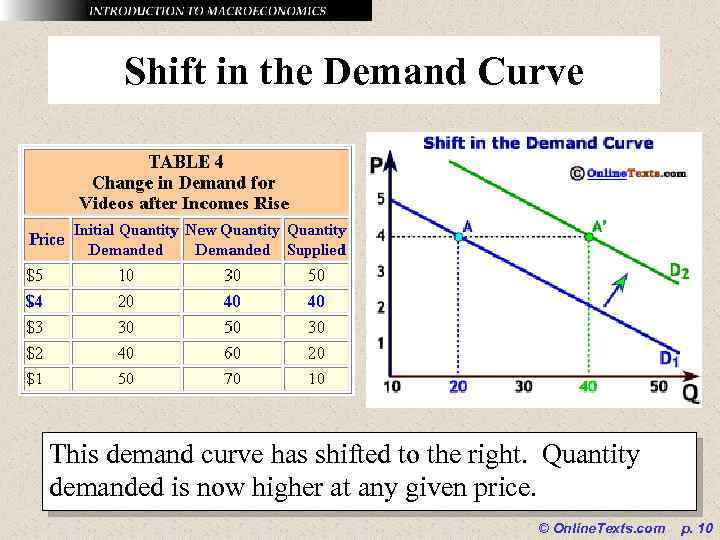 INTRODUCTION TO MACROECONOMICS

Shift in the Demand Curve

TABLE 4
Change in Demand for Videos after Incomes Rise

| Price | Initial Quantity Demanded | New Quantity Demanded | Quantity Supplied |
|---|---|---|---|
| $5 | 10 | 30 | 50 |
| $4 | 20 | 40 | 40 |
| $3 | 30 | 50 | 30 |
| $2 | 40 | 60 | 20 |
| $1 | 50 | 70 | 10 |

Shift in the Demand Curve
© OnlineTexts.com
P
5
4
3
2
1
A
A'
$D_2$
$D_1$
10 20 30 40 50
Q

This demand curve has shifted to the right. Quantity demanded is now higher at any given price.

© OnlineTexts.com p. 10